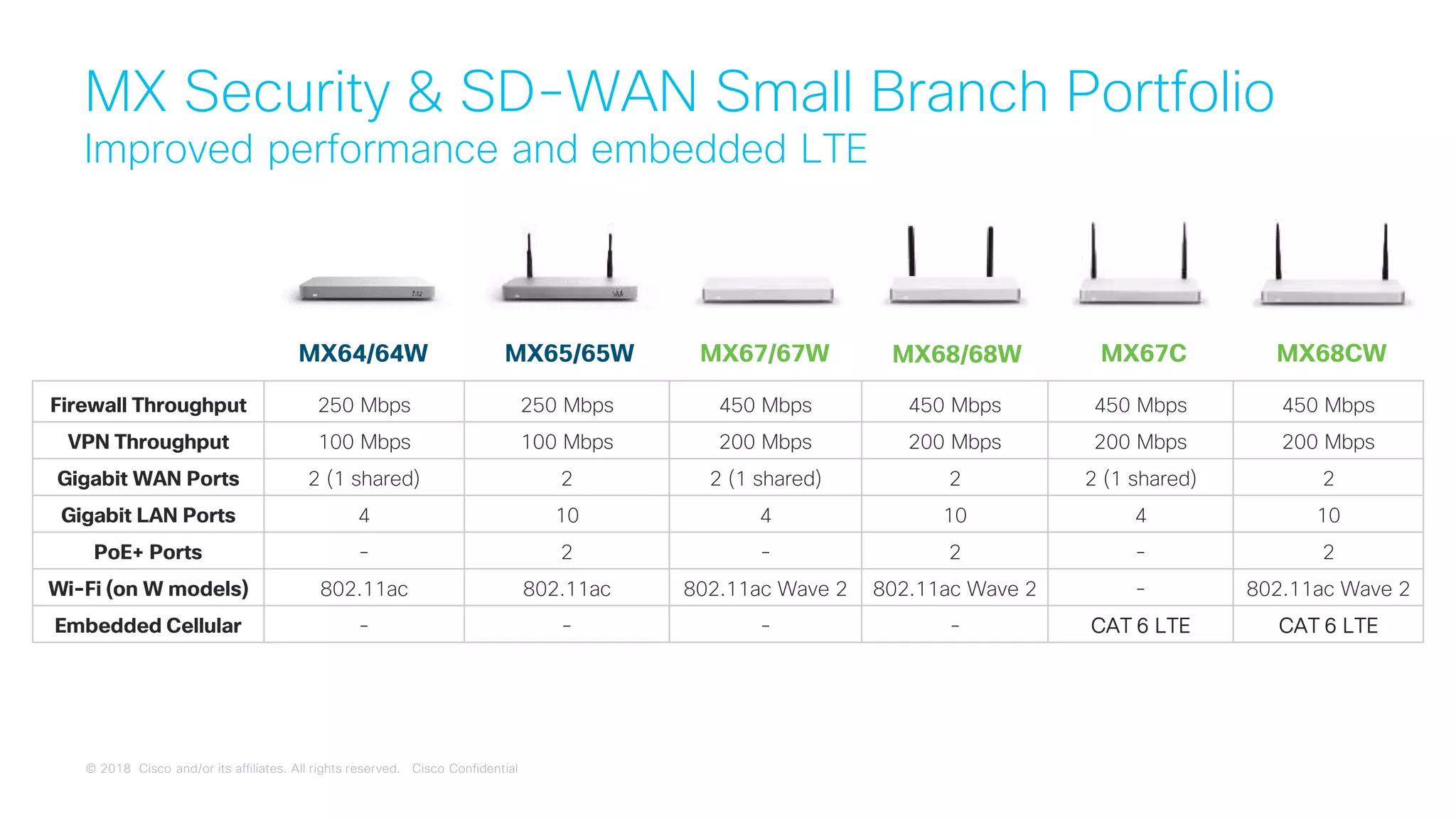 MX Security & SD-WAN Small Branch Portfolio
Improved performance and embedded LTE

| | MX64/64W | MX65/65W | MX67/67W | MX68/68W | MX67C | MX68CW |
|---|---|---|---|---|---|---|
| Firewall Throughput | 250 Mbps | 250 Mbps | 450 Mbps | 450 Mbps | 450 Mbps | 450 Mbps |
| VPN Throughput | 100 Mbps | 100 Mbps | 200 Mbps | 200 Mbps | 200 Mbps | 200 Mbps |
| Gigabit WAN Ports | 2 (1 shared) | 2 | 2 (1 shared) | 2 | 2 (1 shared) | 2 |
| Gigabit LAN Ports | 4 | 10 | 4 | 10 | 4 | 10 |
| PoE+ Ports | - | 2 | - | 2 | - | 2 |
| Wi-Fi (on W models) | 802.11ac | 802.11ac | 802.11ac Wave 2 | 802.11ac Wave 2 | - | 802.11ac Wave 2 |
| Embedded Cellular | - | - | - | - | CAT 6 LTE | CAT 6 LTE |

© 2018 Cisco and/or its affiliates. All rights reserved. Cisco Confidential